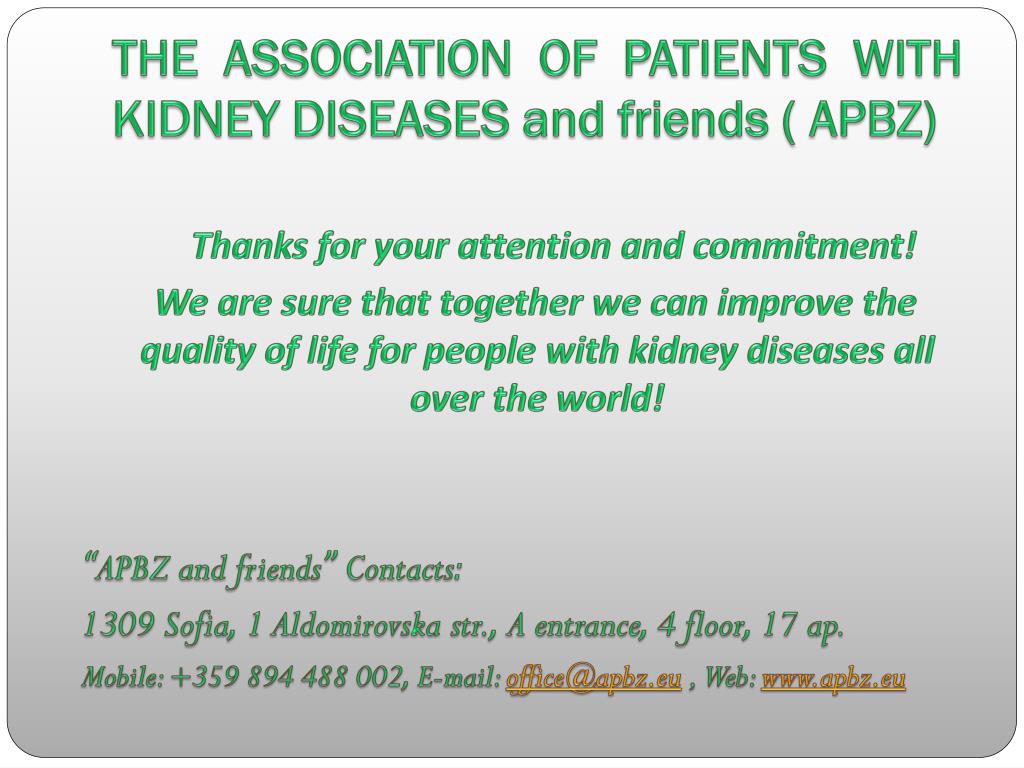 THE ASSOCIATION OF PATIENTS WITH KIDNEY DISEASES and friends ( APBZ)

Thanks for your attention and commitment!
We are sure that together we can improve the quality of life for people with kidney diseases all over the world!

“APBZ and friends” Contacts:
1309 Sofia, 1 Aldomirovska str., A entrance, 4 floor, 17 ap.
Mobile: +359 894 488 002, E-mail: office@apbz.eu , Web: www.apbz.eu